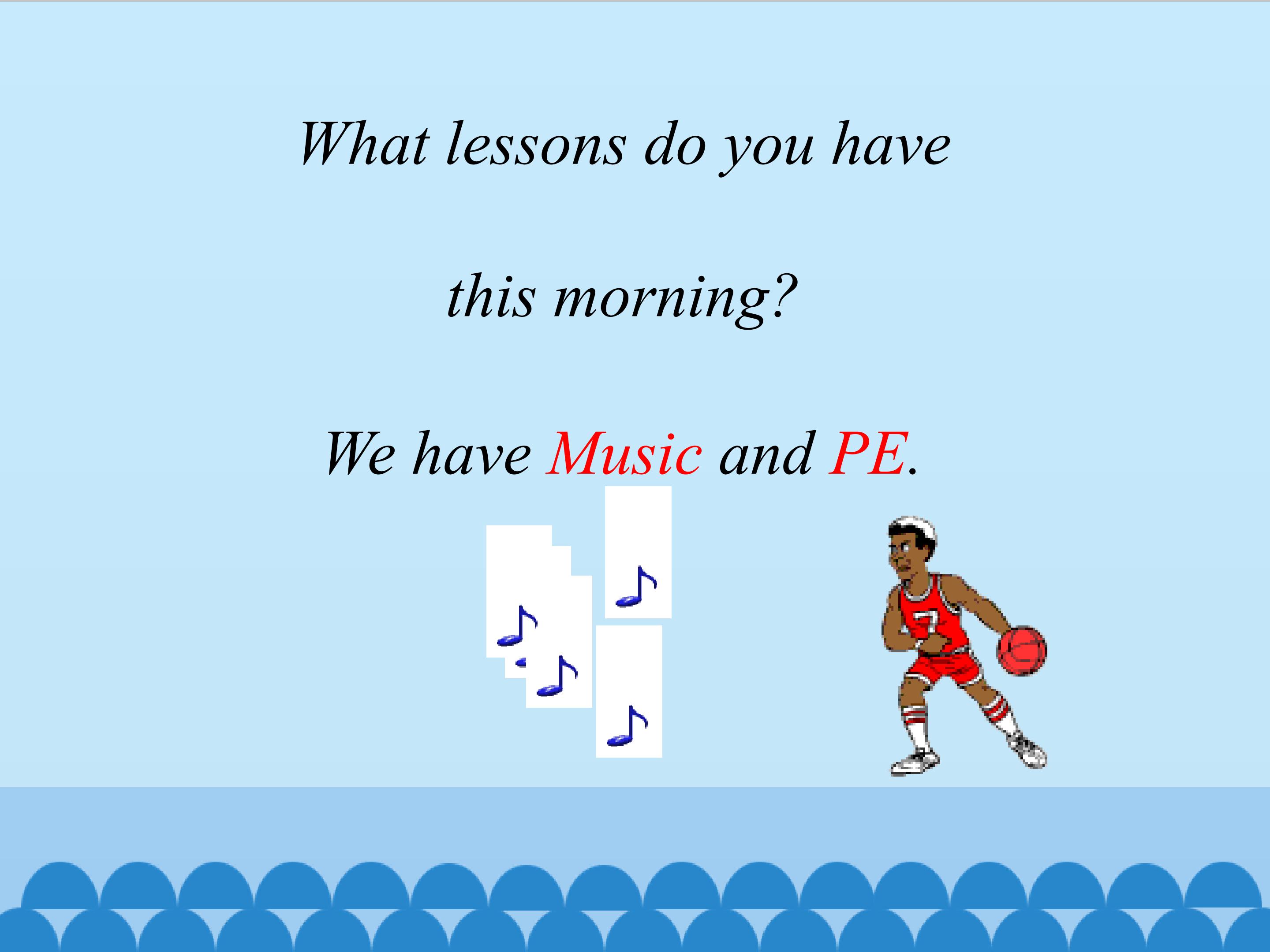 What lessons do you have this morning?

We have Music and PE.